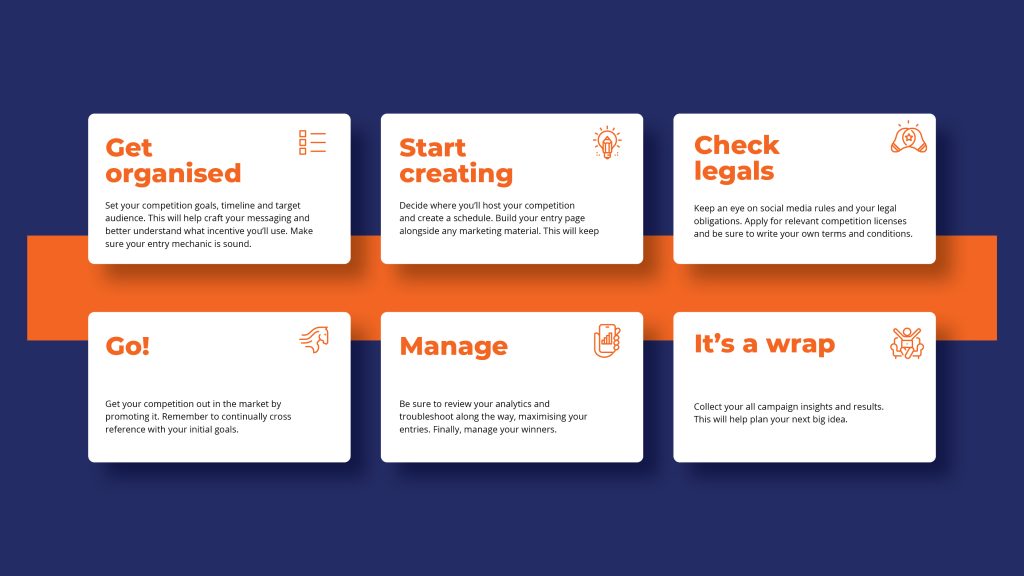 Get organised

Set your competition goals, timeline and target audience. This will help craft your messaging and better understand what incentive you'll use. Make sure your entry mechanic is sound.

Start creating

Decide where you'll host your competition and create a schedule. Build your entry page alongside any marketing material. This will keep

Check legals

Keep an eye on social media rules and your legal obligations. Apply for relevant competition licenses and be sure to write your own terms and conditions.

Go!

Get your competition out in the market by promoting it. Remember to continually cross reference with your initial goals.

Manage

Be sure to review your analytics and troubleshoot along the way, maximising your entries. Finally, manage your winners.

It's a wrap

Collect your all campaign insights and results. This will help plan your next big idea.